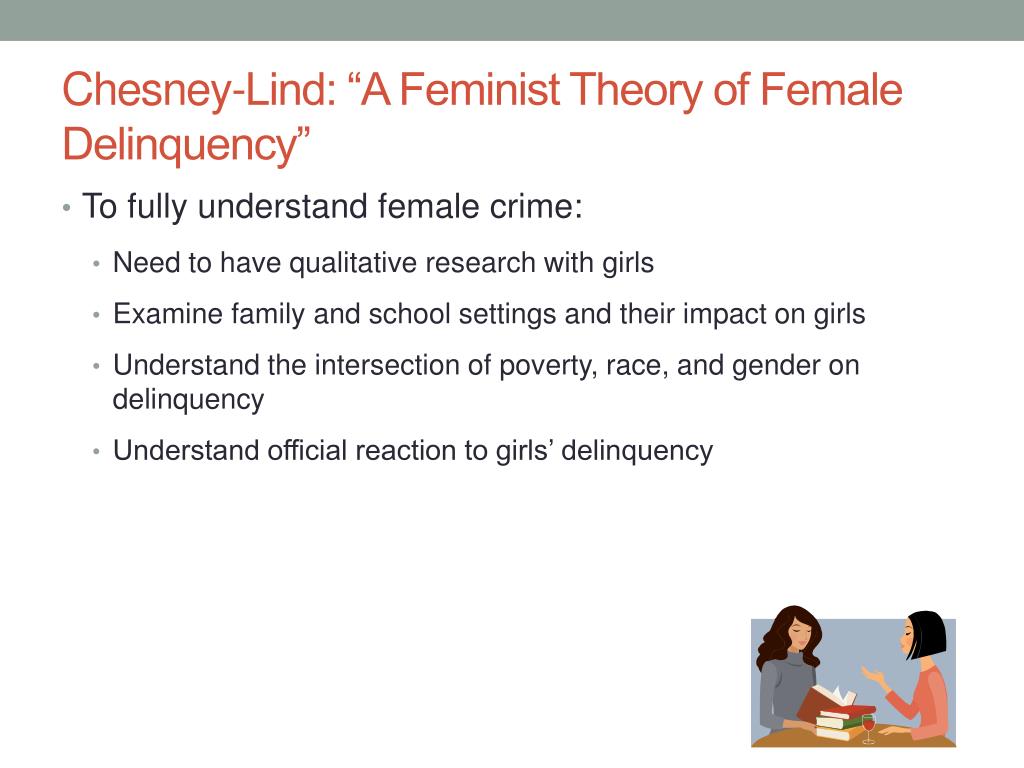 Chesney-Lind: “A Feminist Theory of Female Delinquency”

• To fully understand female crime:
  • Need to have qualitative research with girls
  • Examine family and school settings and their impact on girls
  • Understand the intersection of poverty, race, and gender on delinquency
  • Understand official reaction to girls’ delinquency